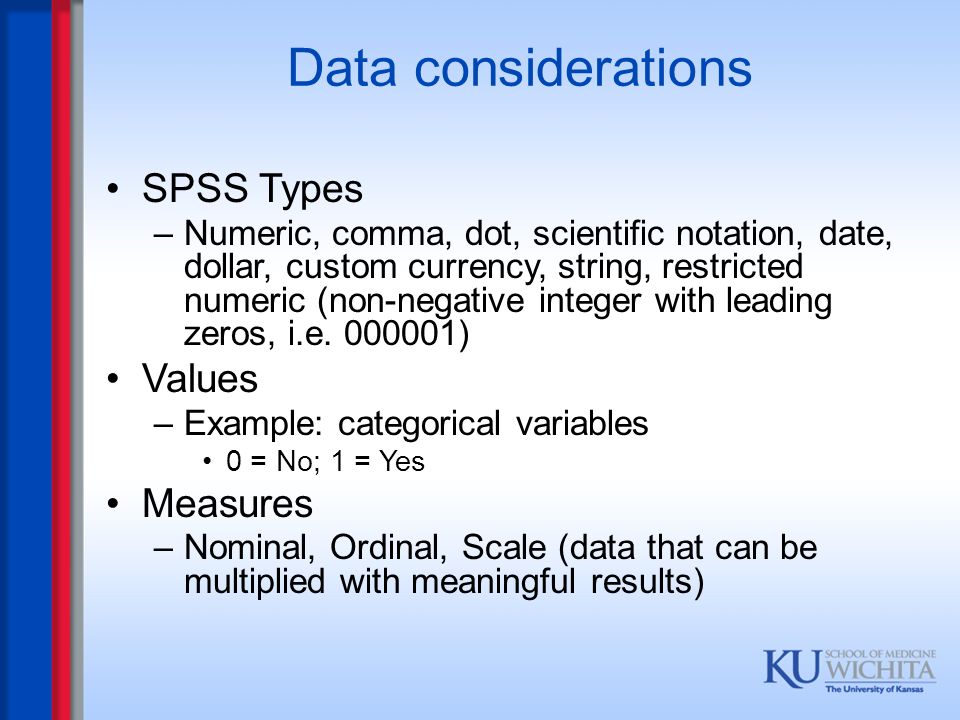 Data considerations

• SPSS Types
– Numeric, comma, dot, scientific notation, date, dollar, custom currency, string, restricted numeric (non-negative integer with leading zeros, i.e. 000001)
• Values
– Example: categorical variables
• 0 = No; 1 = Yes
• Measures
– Nominal, Ordinal, Scale (data that can be multiplied with meaningful results)

KU SCHOOL OF MEDICINE WICHITA
The University of Kansas